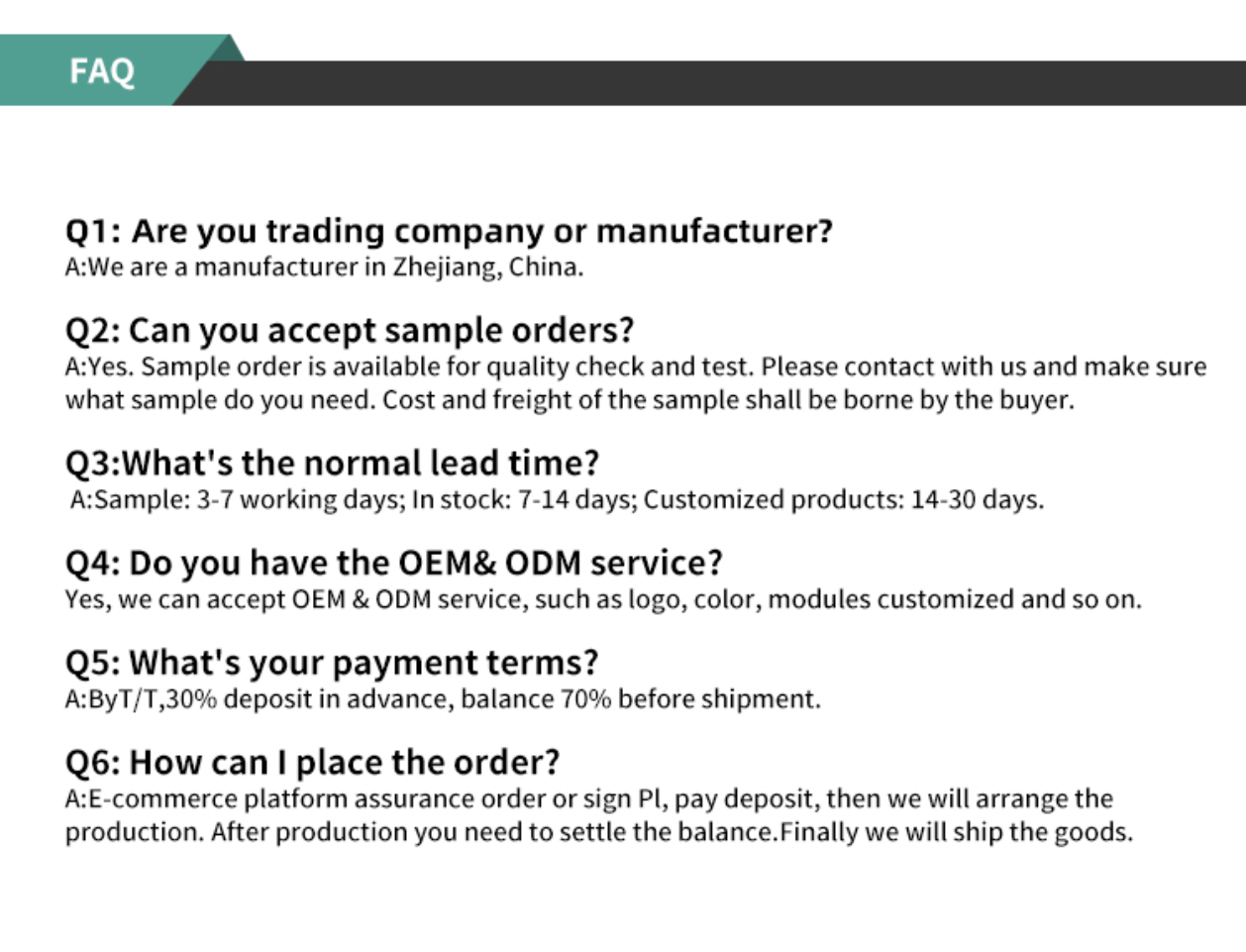 FAQ

Q1: Are you trading company or manufacturer?
A:We are a manufacturer in Zhejiang, China.

Q2: Can you accept sample orders?
A:Yes. Sample order is available for quality check and test. Please contact with us and make sure what sample do you need. Cost and freight of the sample shall be borne by the buyer.

Q3:What's the normal lead time?
A:Sample: 3-7 working days; In stock: 7-14 days; Customized products: 14-30 days.

Q4: Do you have the OEM& ODM service?
Yes, we can accept OEM & ODM service, such as logo, color, modules customized and so on.

Q5: What's your payment terms?
A:ByT/T,30% deposit in advance, balance 70% before shipment.

Q6: How can I place the order?
A:E-commerce platform assurance order or sign Pl, pay deposit, then we will arrange the production. After production you need to settle the balance.Finally we will ship the goods.